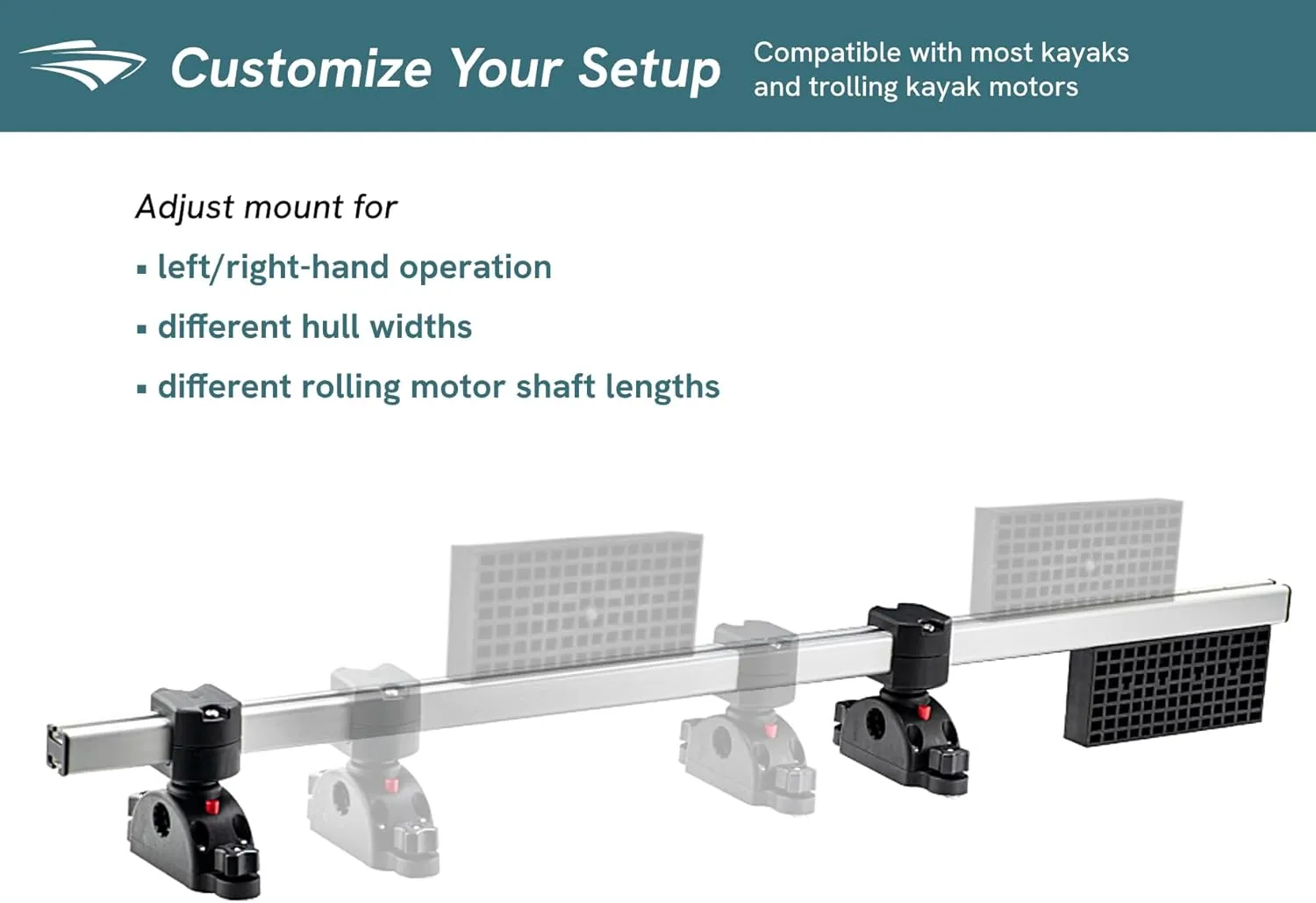 Customize Your Setup

Compatible with most kayaks and trolling kayak motors

Adjust mount for

▪ left/right-hand operation

▪ different hull widths

▪ different rolling motor shaft lengths